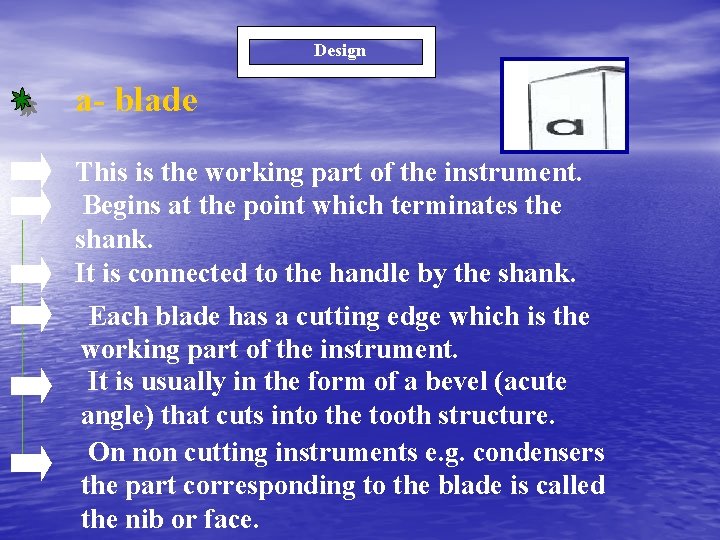 Design

a- blade

a

This is the working part of the instrument.

Begins at the point which terminates the shank.

It is connected to the handle by the shank.

Each blade has a cutting edge which is the working part of the instrument.

It is usually in the form of a bevel (acute angle) that cuts into the tooth structure.

On non cutting instruments e.g. condensers the part corresponding to the blade is called the nib or face.